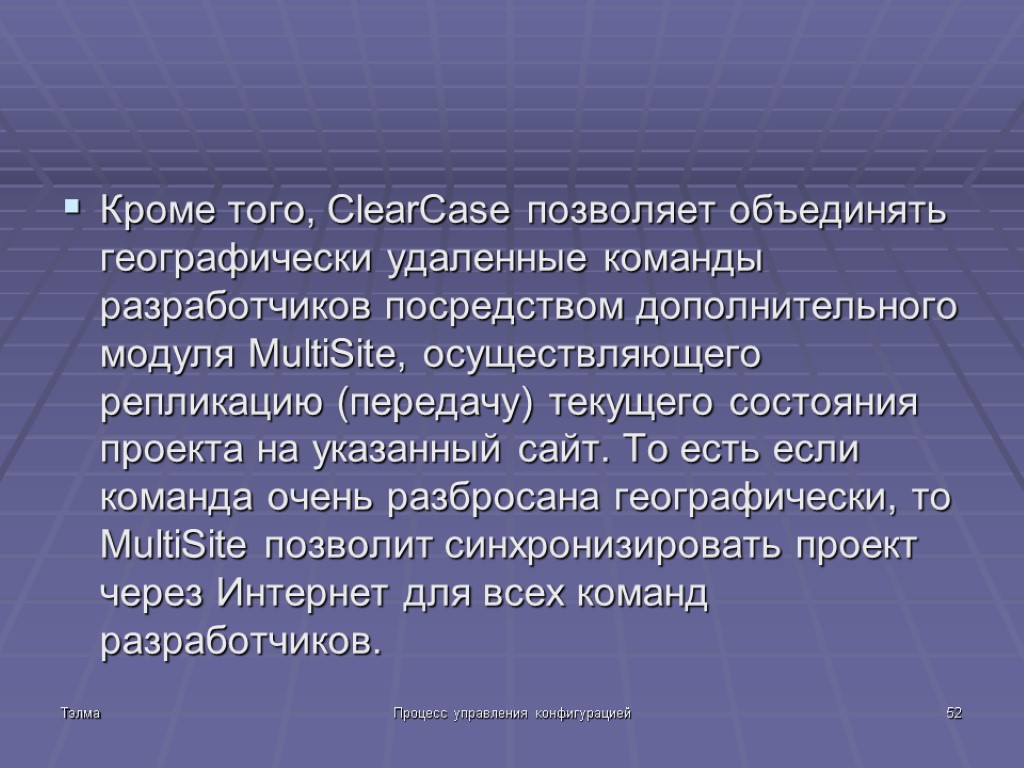 Кроме того, ClearCase позволяет объединять географически удаленные команды разработчиков посредством дополнительного модуля MultiSite, осуществляющего репликацию (передачу) текущего состояния проекта на указанный сайт. То есть если команда очень разбросана географически, то MultiSite позволит синхронизировать проект через Интернет для всех команд разработчиков.

Тэлма

Процесс управления конфигурацией

52